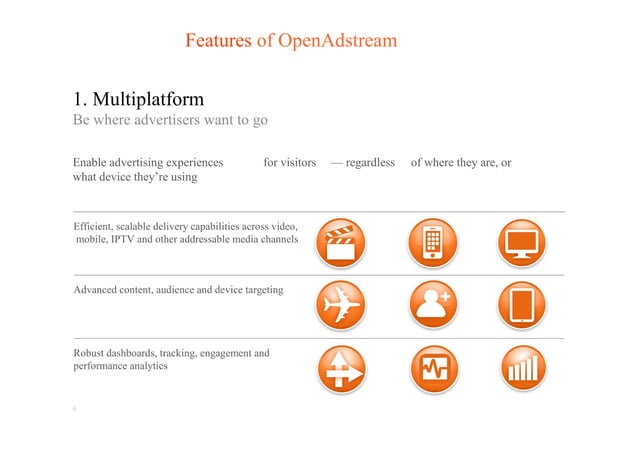 Features of OpenAdstream

1. Multiplatform
Be where advertisers want to go

Enable advertising experiences for visitors — regardless of where they are, or what device they're using

Efficient, scalable delivery capabilities across video, mobile, IPTV and other addressable media channels

Advanced content, audience and device targeting

Robust dashboards, tracking, engagement and performance analytics

6